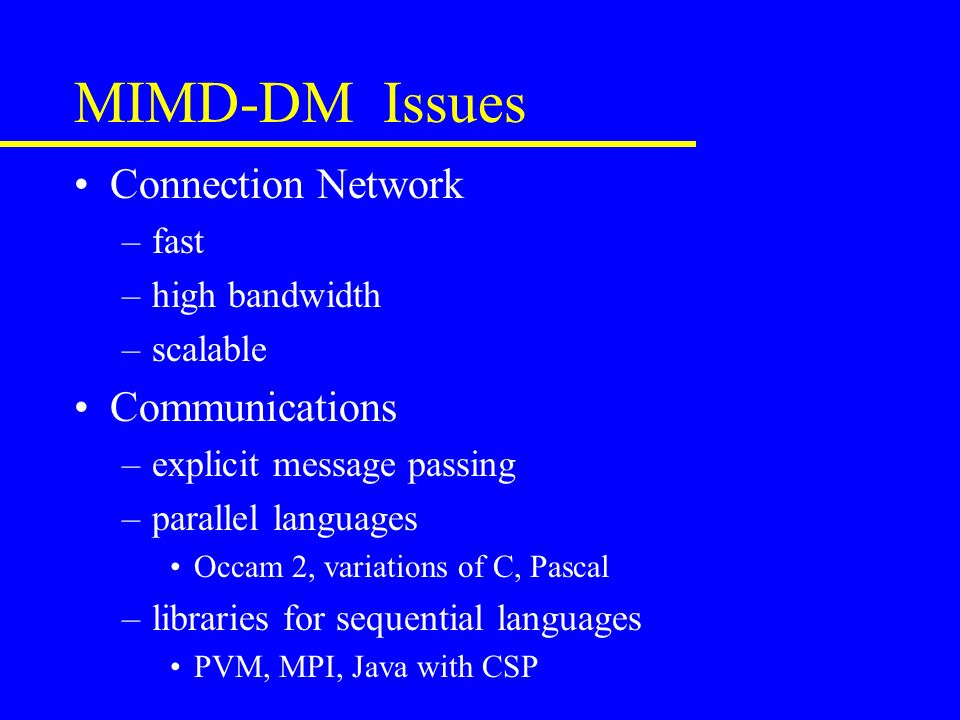 MIMD-DM Issues

• Connection Network
– fast
– high bandwidth
– scalable

• Communications
– explicit message passing
– parallel languages
• Occam 2, variations of C, Pascal
– libraries for sequential languages
• PVM, MPI, Java with CSP